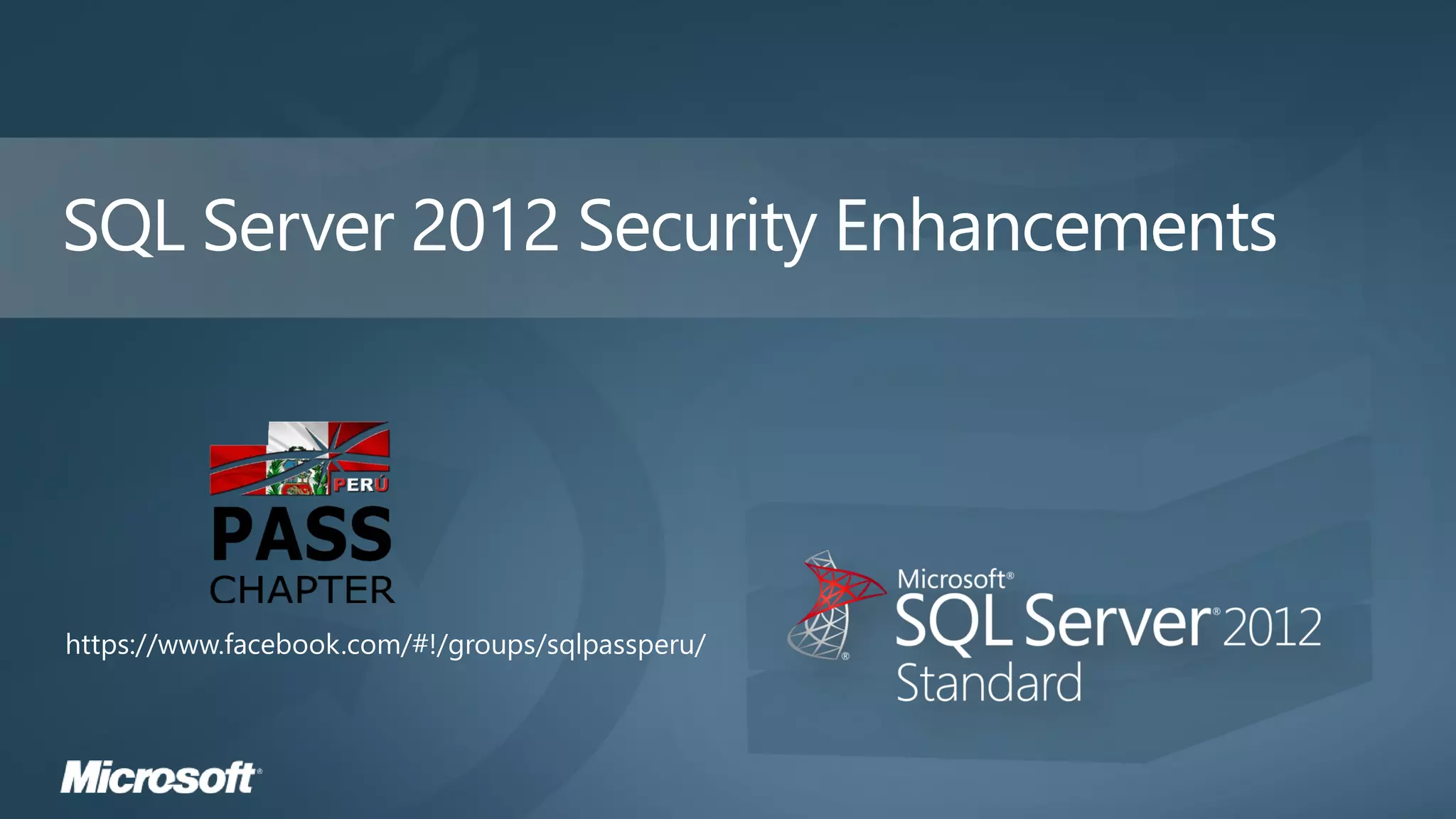 SQL Server 2012 Security Enhancements

PERÚ
PASS
CHAPTER

https://www.facebook.com/#!/groups/sqlpassperu/

Microsoft®
SQL Server® 2012
Standard

Microsoft®